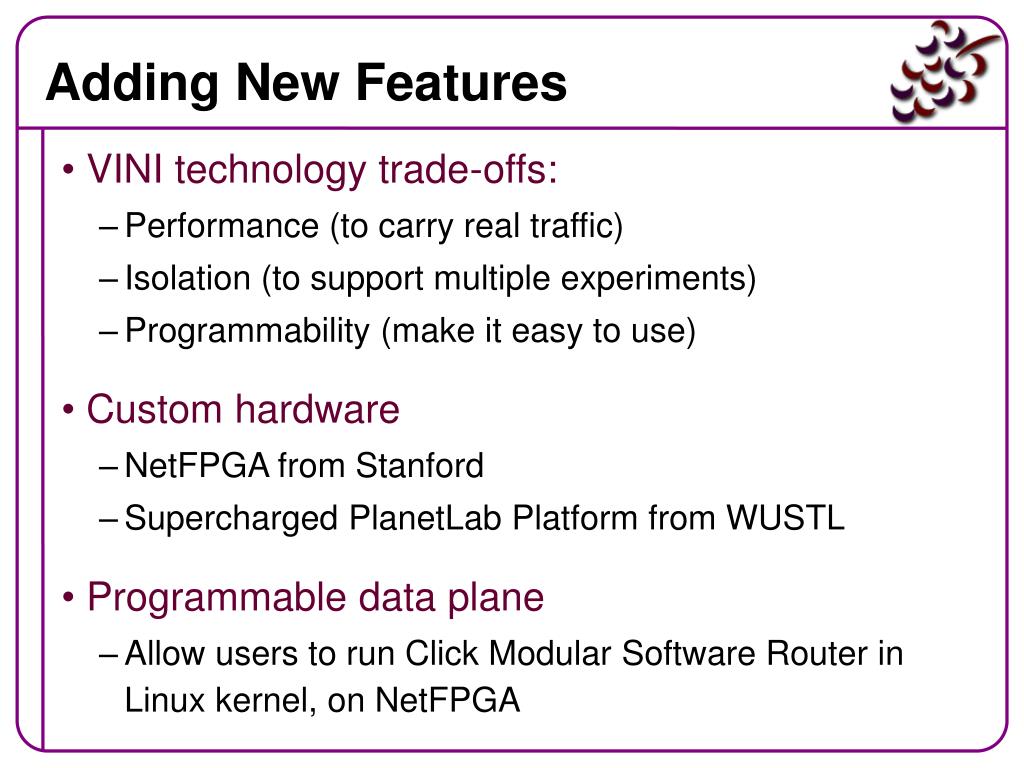 Adding New Features

• VINI technology trade-offs:
– Performance (to carry real traffic)
– Isolation (to support multiple experiments)
– Programmability (make it easy to use)

• Custom hardware
– NetFPGA from Stanford
– Supercharged PlanetLab Platform from WUSTL

• Programmable data plane
– Allow users to run Click Modular Software Router in Linux kernel, on NetFPGA